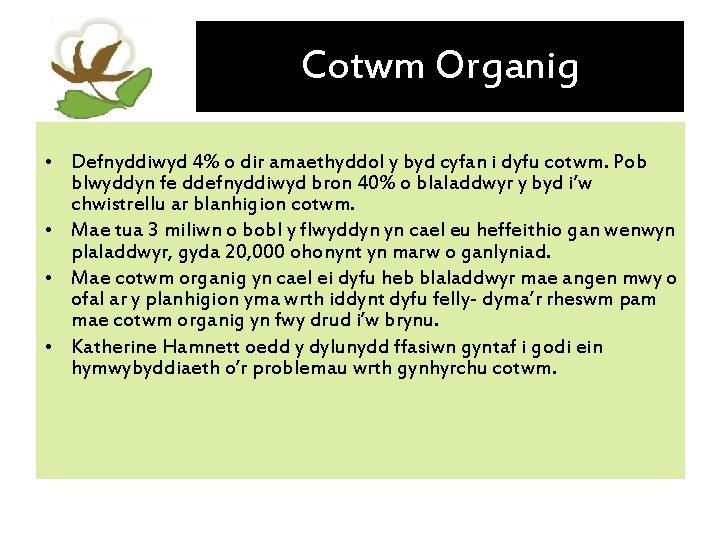 Cotwm Organig

• Defnyddiwyd 4% o dir amaethyddol y byd cyfan i dyfu cotwm. Pob blwyddyn fe ddefnyddiwyd bron 40% o blaladdwyr y byd i'w chwistrellu ar blanhigion cotwm.
• Mae tua 3 miliwn o bobl y flwyddyn yn cael eu heffeithio gan wenwyn plaladdwyr, gyda 20,000 ohonynt yn marw o ganlyniad.
• Mae cotwm organig yn cael ei dyfu heb blaladdwyr mae angen mwy o ofal ar y planhigion yma wrth iddynt dyfu felly- dyma'r rheswm pam mae cotwm organig yn fwy drud i'w brynu.
• Katherine Hamnett oedd y dylunydd ffasiwn gyntaf i godi ein hymwybyddiaeth o'r problemau wrth gynhyrchu cotwm.